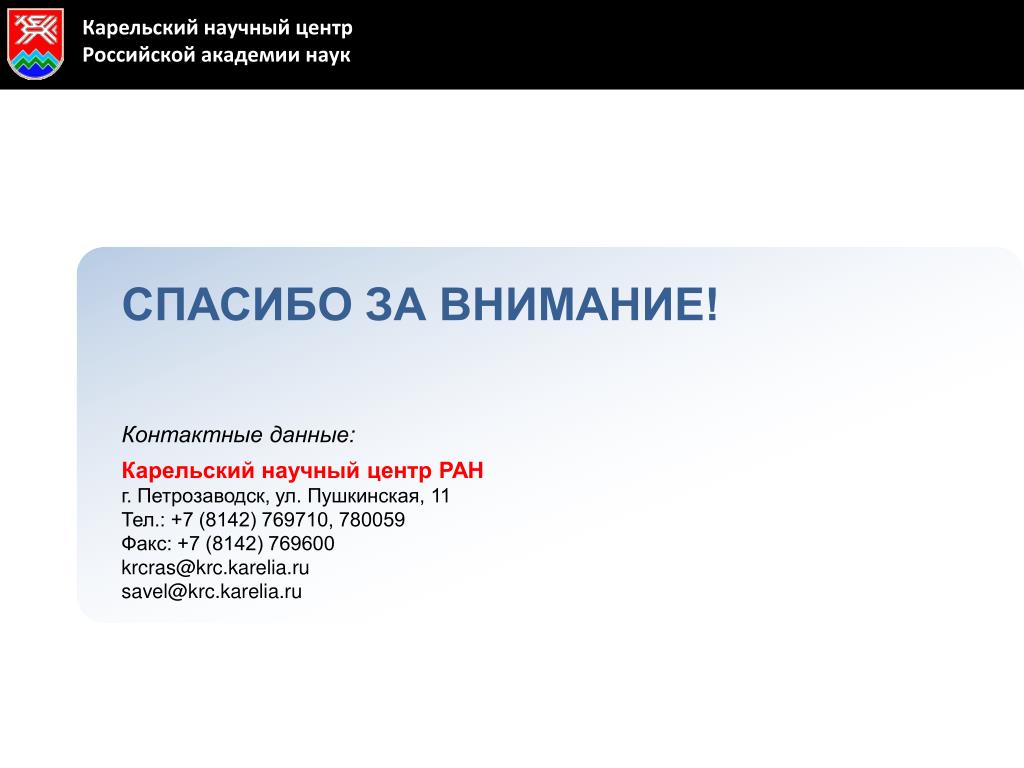 Карельский научный центр
Российской академии наук

СПАСИБО ЗА ВНИМАНИЕ!

Контактные данные:

Карельский научный центр РАН
г. Петрозаводск, ул. Пушкинская, 11
Тел.: +7 (8142) 769710, 780059
Факс: +7 (8142) 769600
krcras@krc.karelia.ru
savel@krc.karelia.ru